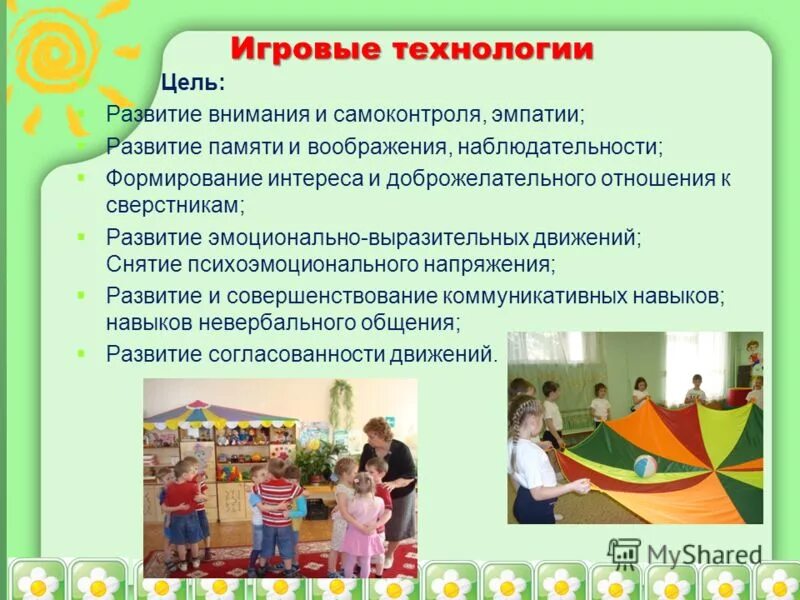 Игровые технологии

Цель:

Развитие внимания и самоконтроля, эмпатии;

Развитие памяти и воображения, наблюдательности;

Формирование интереса и доброжелательного отношения к сверстникам;

Развитие эмоционально-выразительных движений; Снятие психоэмоционального напряжения;

Развитие и совершенствование коммуникативных навыков; навыков невербального общения;

Развитие согласованности движений.

MyShared